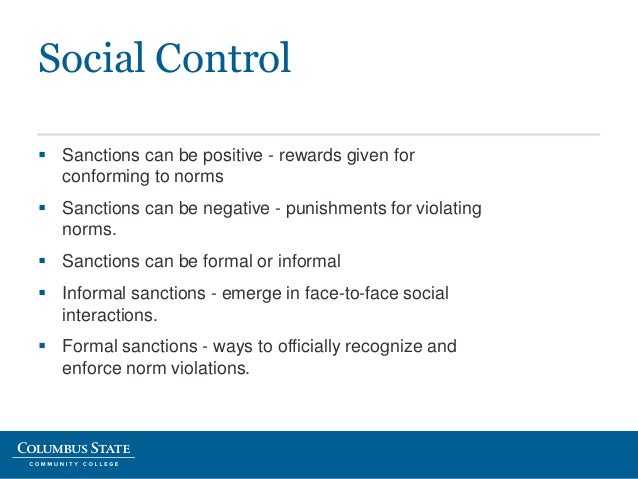 Social Control

▪ Sanctions can be positive - rewards given for conforming to norms

▪ Sanctions can be negative - punishments for violating norms.

▪ Sanctions can be formal or informal

▪ Informal sanctions - emerge in face-to-face social interactions.

▪ Formal sanctions - ways to officially recognize and enforce norm violations.

COLUMBUS STATE
COMMUNITY COLLEGE